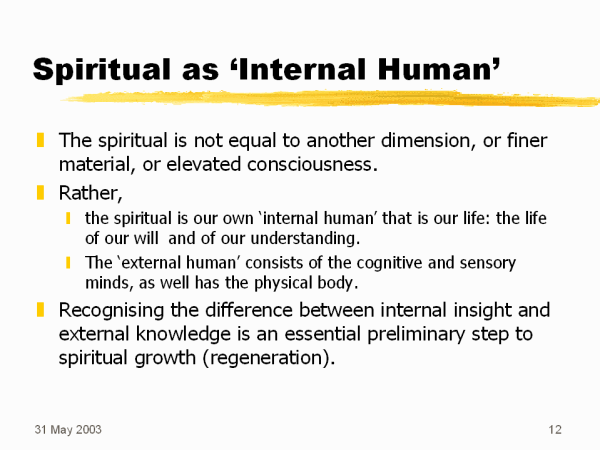 Spiritual as ‘Internal Human’

The spiritual is not equal to another dimension, or finer material, or elevated consciousness.

Rather,

the spiritual is our own ‘internal human’ that is our life: the life of our will and of our understanding.

The ‘external human’ consists of the cognitive and sensory minds, as well has the physical body.

Recognising the difference between internal insight and external knowledge is an essential preliminary step to spiritual growth (regeneration).

31 May 2003

12